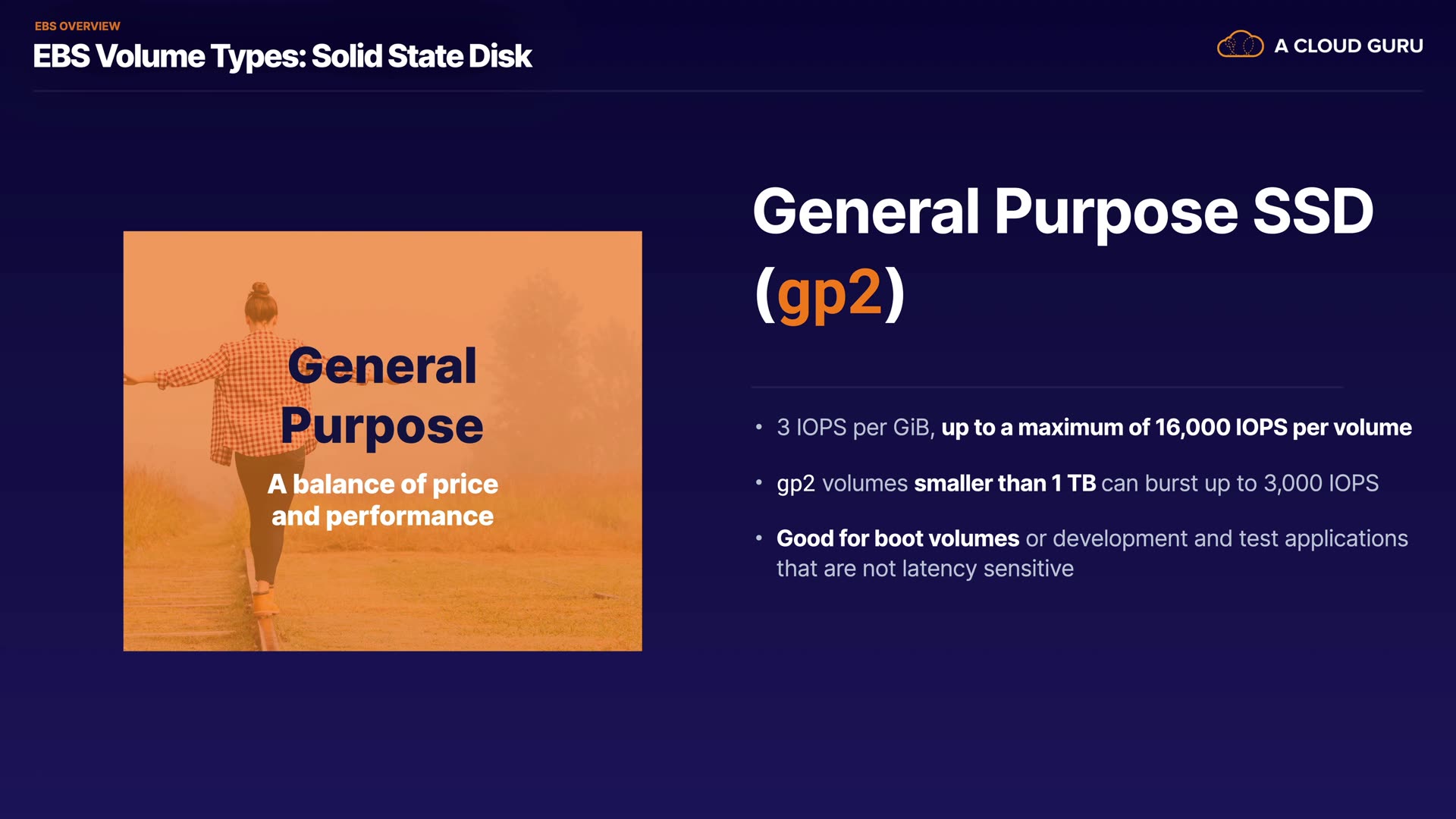 EBS OVERVIEW
EBS Volume Types: Solid State Disk

A CLOUD GURU

General Purpose

A balance of price and performance

General Purpose SSD (gp2)

• 3 IOPS per GiB, up to a maximum of 16,000 IOPS per volume
• gp2 volumes smaller than 1 TB can burst up to 3,000 IOPS
• Good for boot volumes or development and test applications that are not latency sensitive